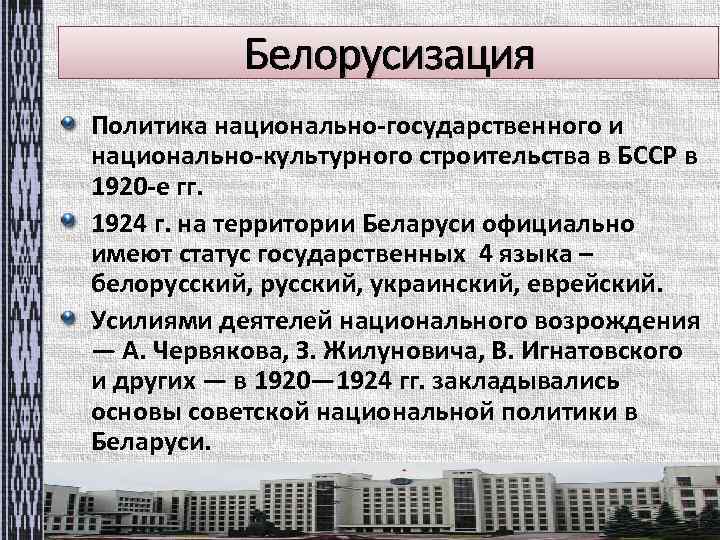 Белорусизация

Политика национально-государственного и национально-культурного строительства в БССР в 1920-е гг.

1924 г. на территории Беларуси официально имеют статус государственных 4 языка – белорусский, русский, украинский, еврейский.

Усилиями деятелей национального возрождения — А. Червякова, З. Жилуновича, В. Игнатовского и других — в 1920—1924 гг. закладывались основы советской национальной политики в Беларуси.